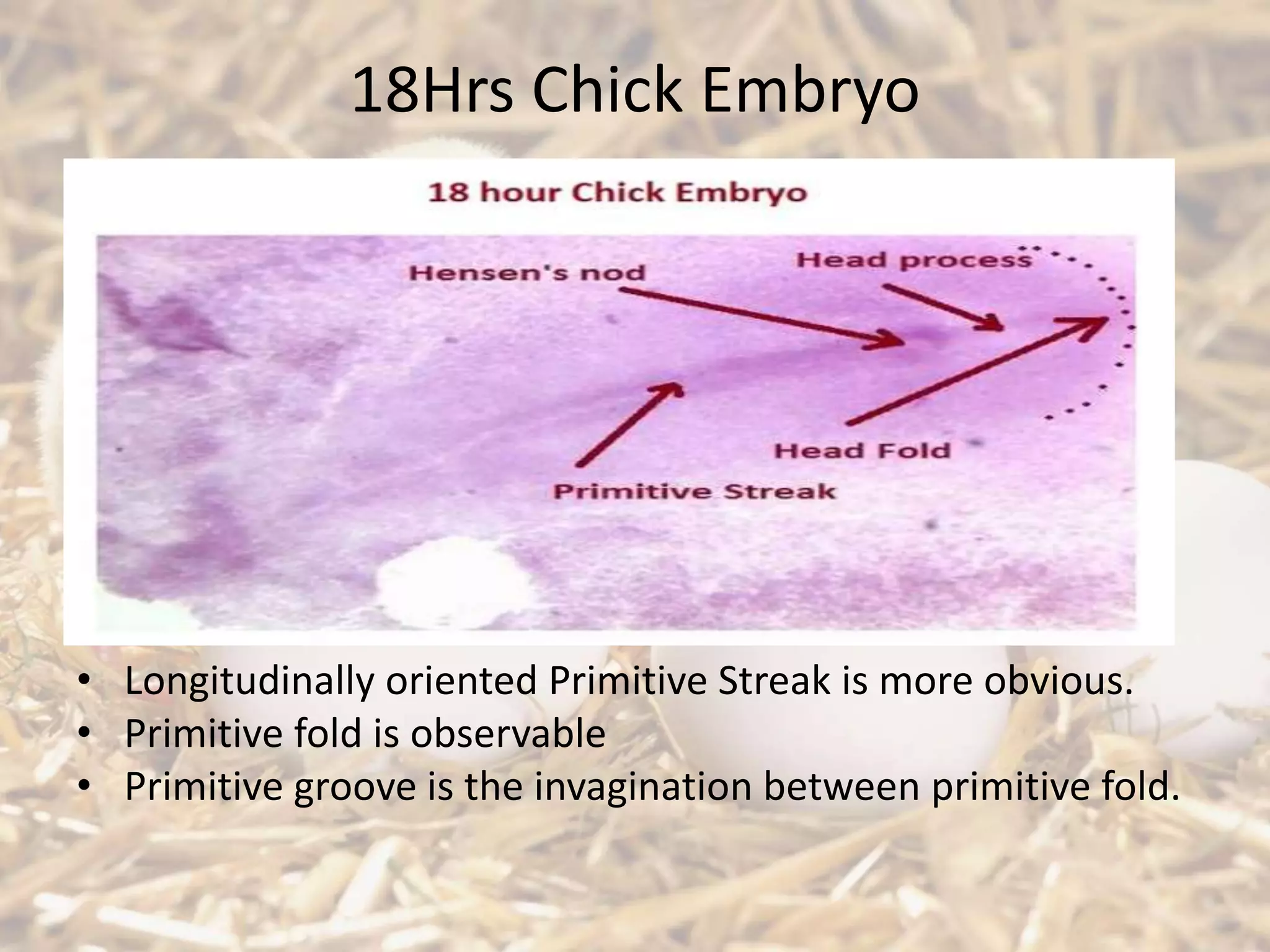 18Hrs Chick Embryo

18 hour Chick Embryo

Hensen's nod

Head process

Head Fold

Primitive Streak

• Longitudinally oriented Primitive Streak is more obvious.
• Primitive fold is observable
• Primitive groove is the invagination between primitive fold.